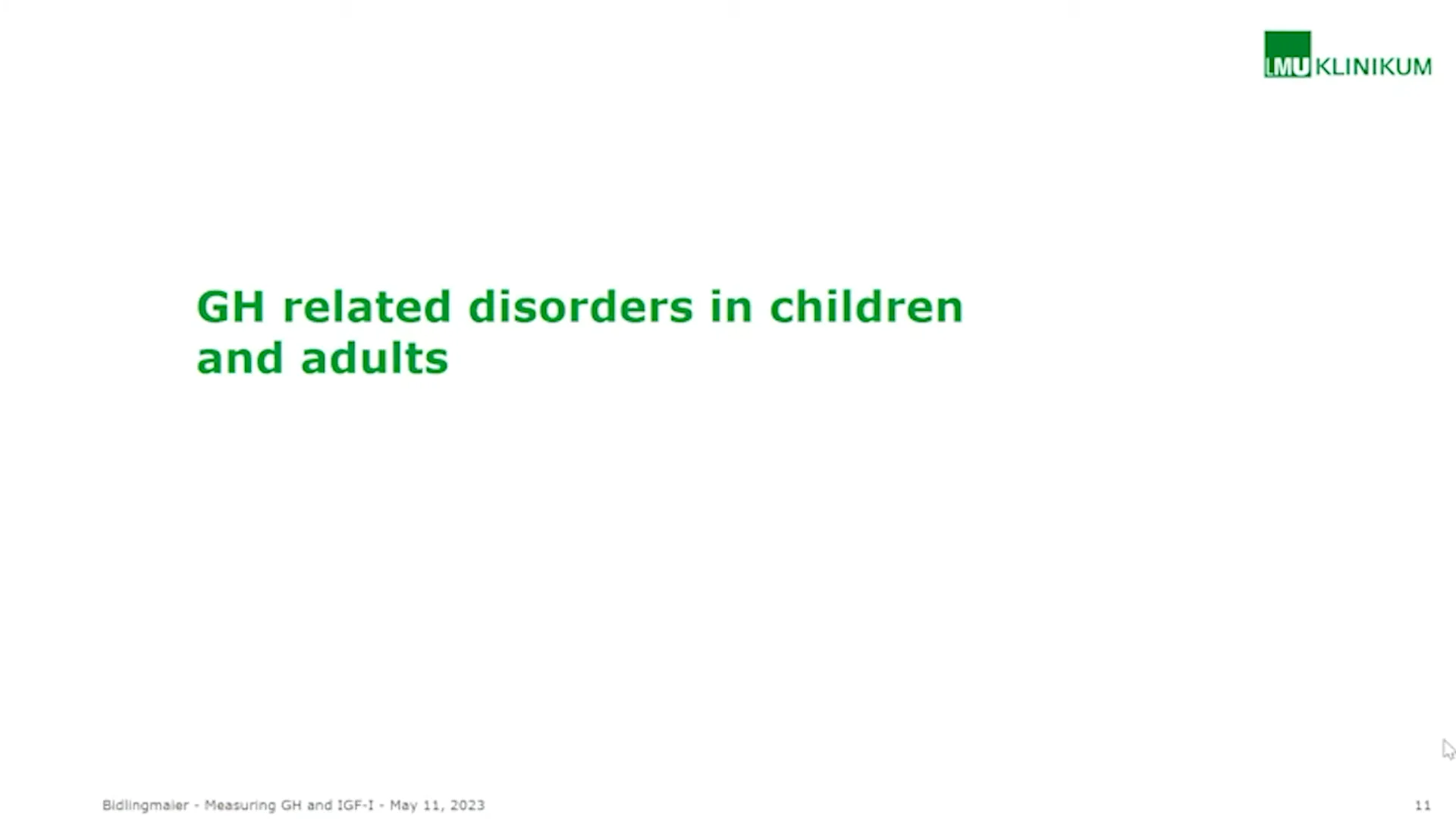 LMU KLINIKUM

GH related disorders in children and adults

Bidlingmaier - Measuring GH and IGF-I - May 11, 2023

11